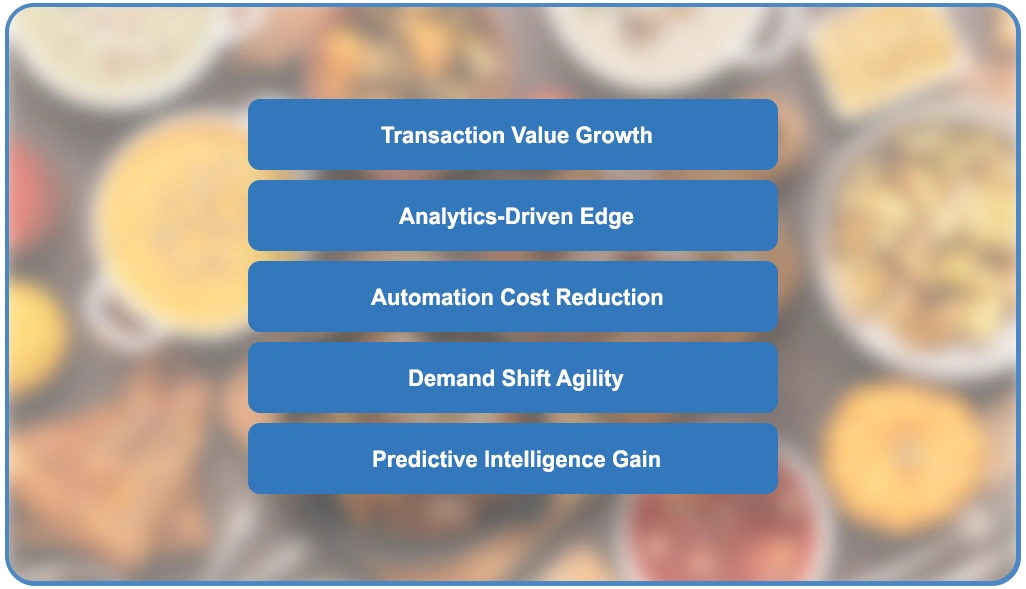 Transaction Value Growth

Analytics-Driven Edge

Automation Cost Reduction

Demand Shift Agility

Predictive Intelligence Gain